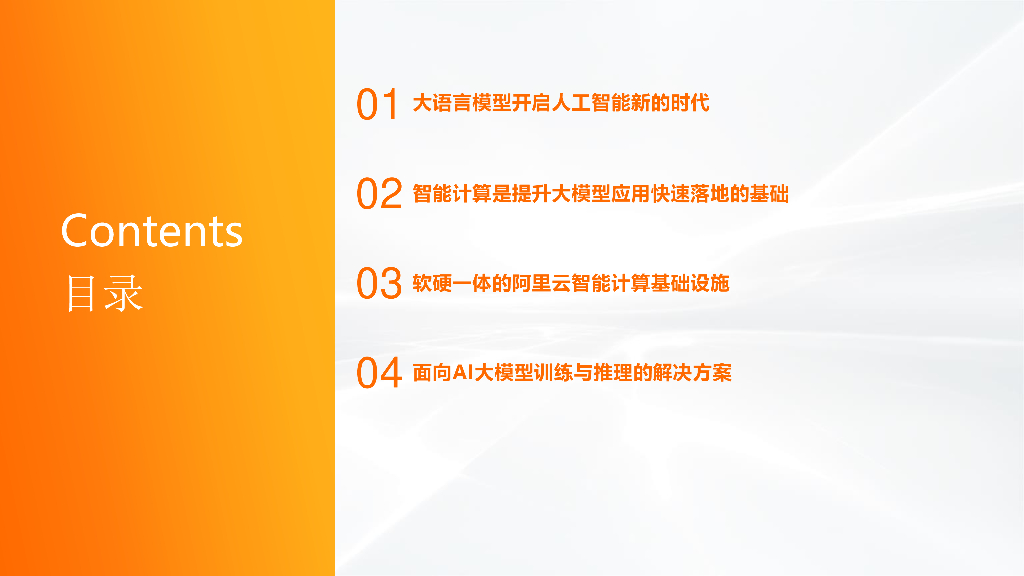 Contents
目录

01 大语言模型开启人工智能新的时代

02 智能计算是提升大模型应用快速落地的基础

03 软硬一体的阿里云智能计算基础设施

04 面向AI大模型训练与推理的解决方案